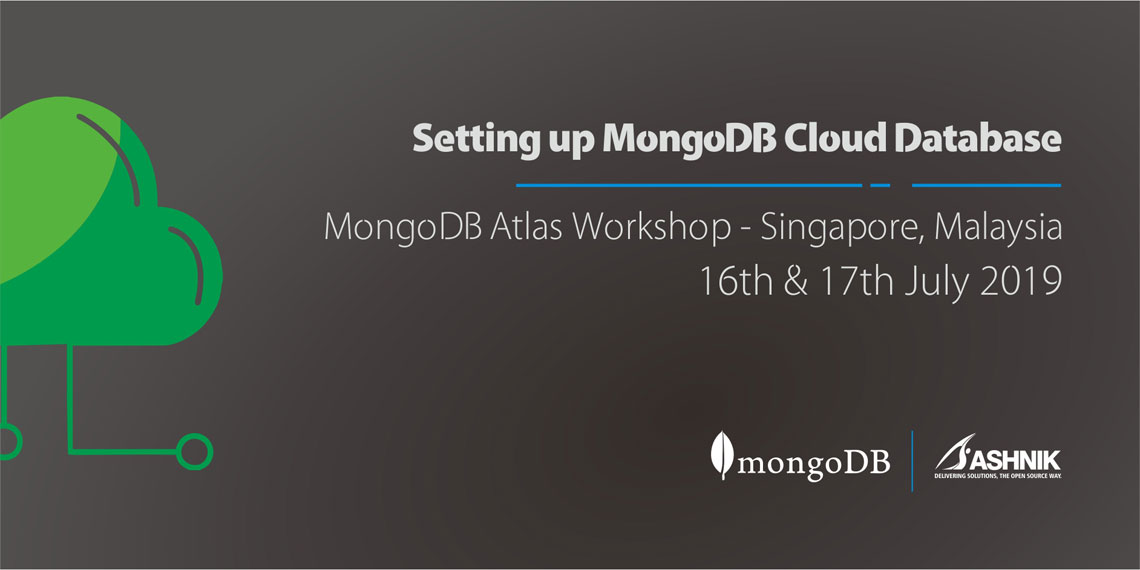 Setting up MongoDB Cloud Database

MongoDB Atlas Workshop - Singapore, Malaysia
16th & 17th July 2019

mongoDB

ASHNIK
DELIVERING SOLUTIONS, THE OPEN SOURCE WAY.